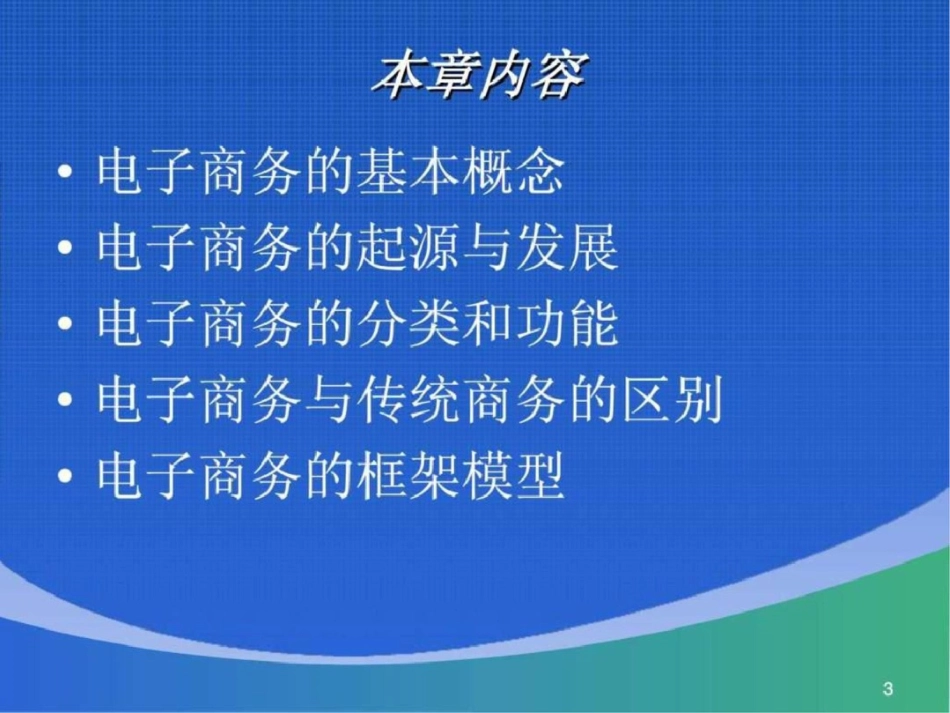 本章内容

• 电子商务的基本概念
• 电子商务的起源与发展
• 电子商务的分类和功能
• 电子商务与传统商务的区别
• 电子商务的框架模型

3